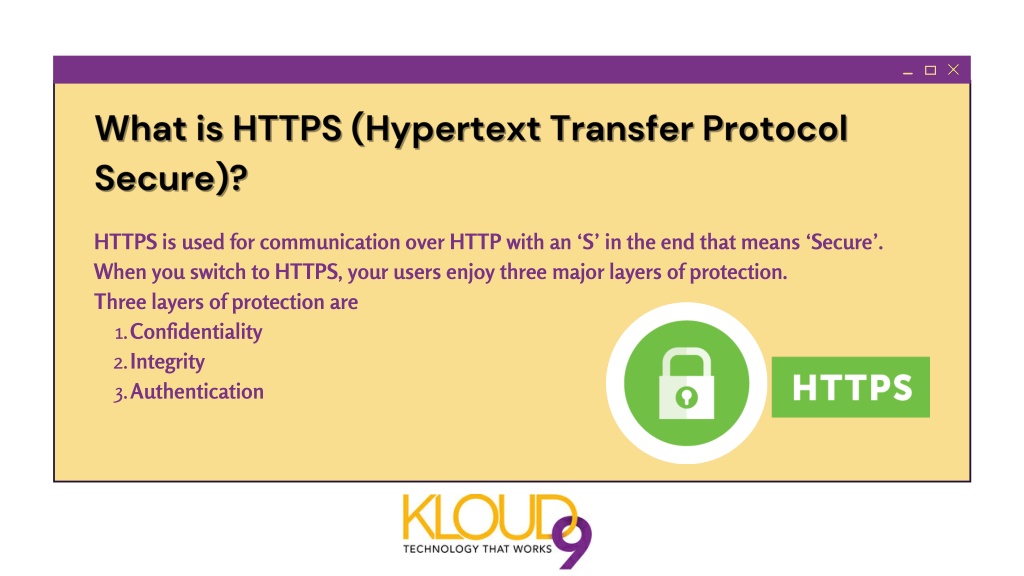 What is HTTPS (Hypertext Transfer Protocol Secure)?

HTTPS is used for communication over HTTP with an ‘S’ in the end that means ‘Secure’. When you switch to HTTPS, your users enjoy three major layers of protection.
Three layers of protection are
1. Confidentiality
2. Integrity
3. Authentication

HTTPS

KLOUD9
TECHNOLOGY THAT WORKS